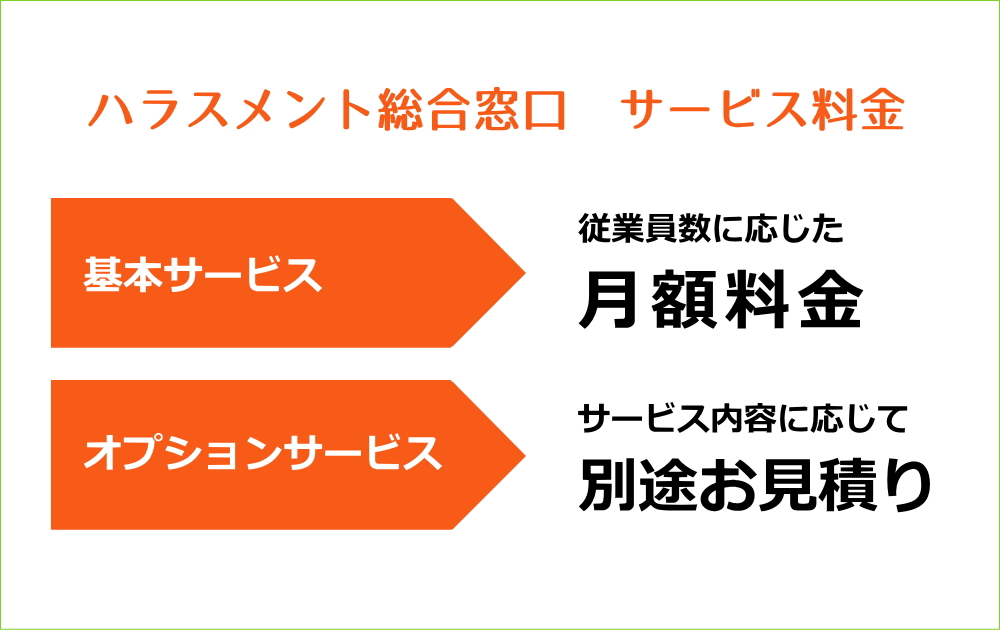 ハラスメント総合窓口　サービス料金

基本サービス

従業員数に応じた
月額料金

オプションサービス

サービス内容に応じて
別途お見積り